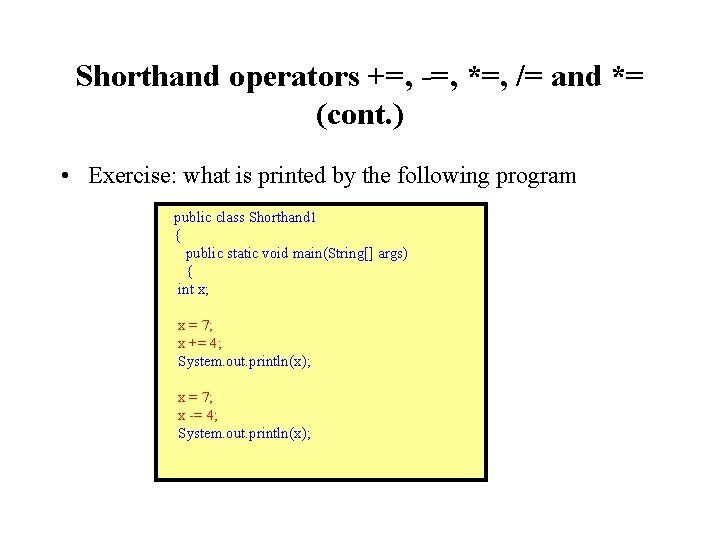 Shorthand operators +=, -=, *=, /= and *= (cont.)

• Exercise: what is printed by the following program

public class Shorthand1
{
  public static void main(String[] args)
  {
  int x;

  x = 7;
  x += 4;
  System.out.println(x);

  x = 7;
  x -= 4;
  System.out.println(x);